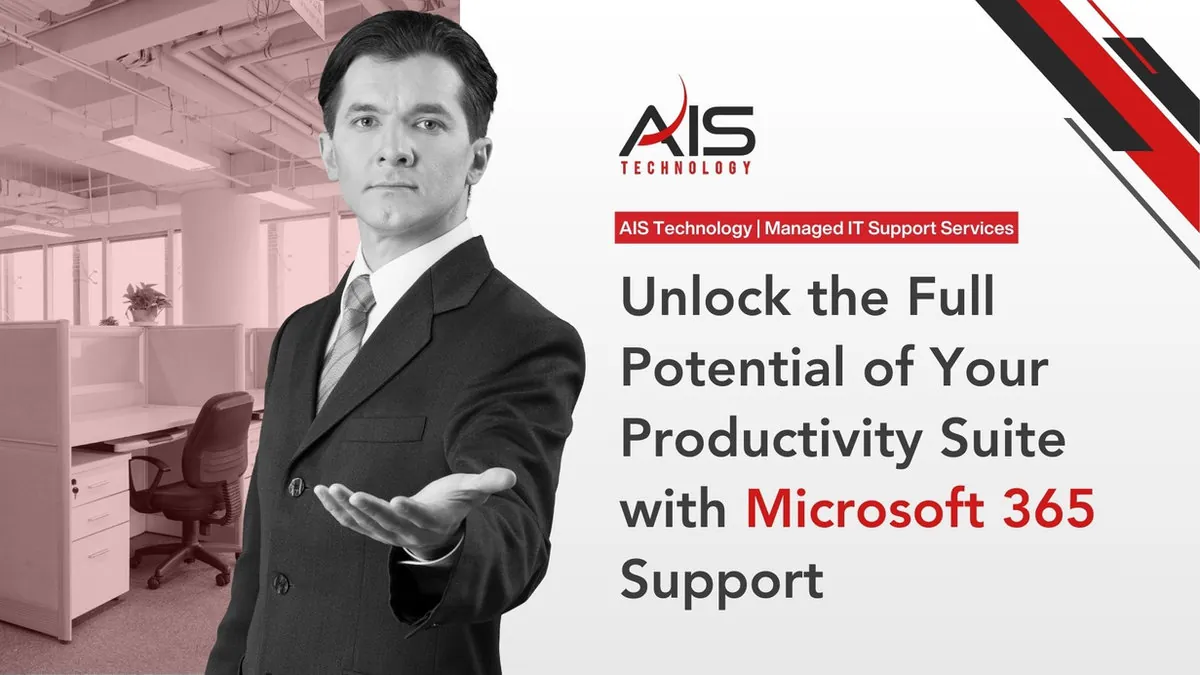 AIS
TECHNOLOGY

AIS Technology | Managed IT Support Services

Unlock the Full Potential of Your Productivity Suite with Microsoft 365 Support